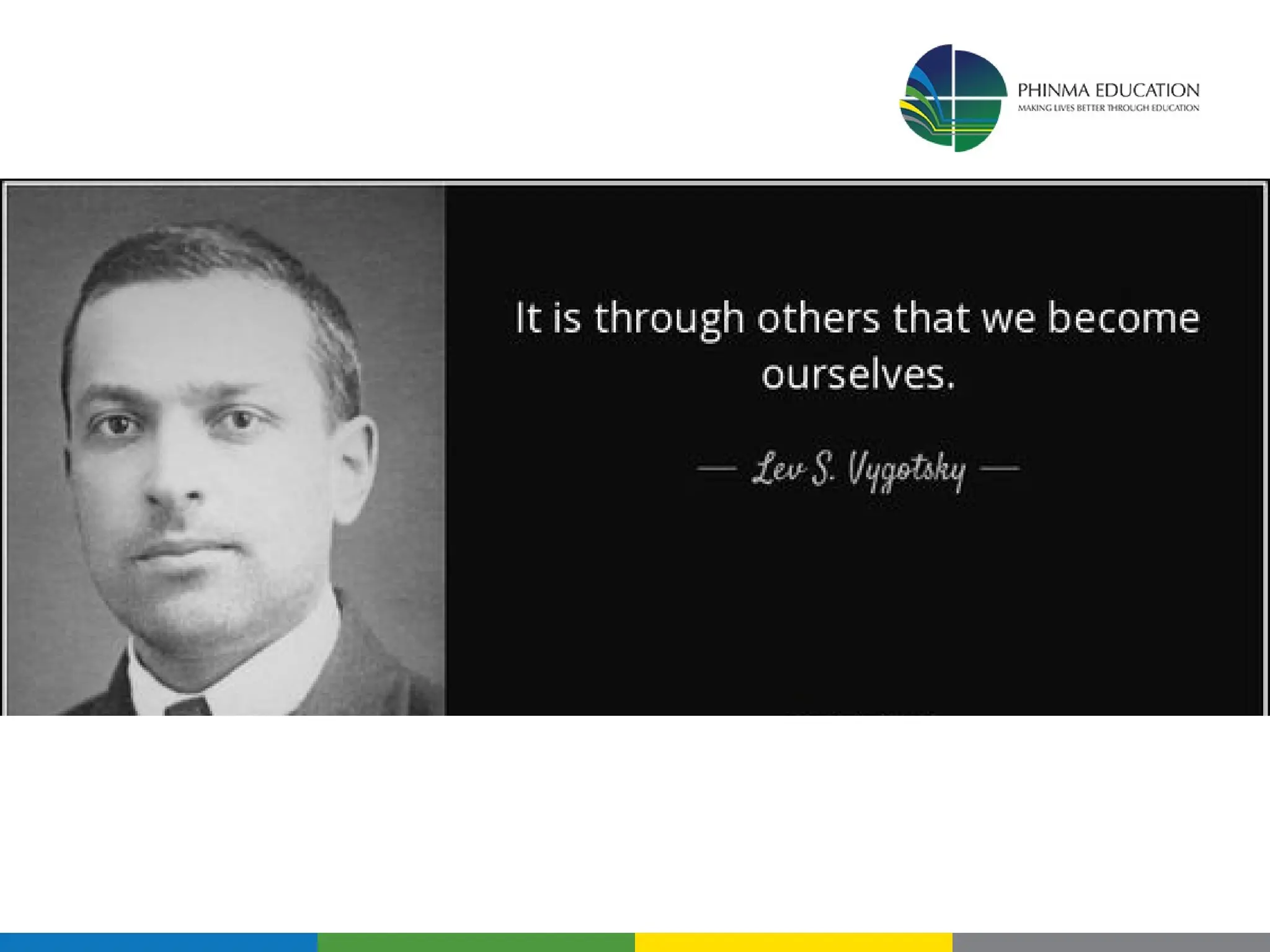 PHINMA EDUCATION
MAKING LIVES BETTER THROUGH EDUCATION

It is through others that we become ourselves.

— Lev S. Vygotsky —